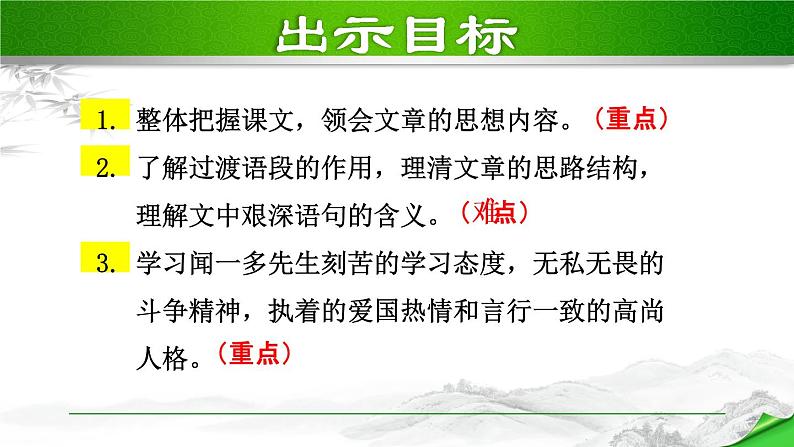 出示目标

1. 整体把握课文，领会文章的思想内容。（重点）

2. 了解过渡语段的作用，理清文章的思路结构，理解文中艰深语句的含义。（难点）

3. 学习闻一多先生刻苦的学习态度，无私无畏的斗争精神，执着的爱国热情和言行一致的高尚人格。（重点）